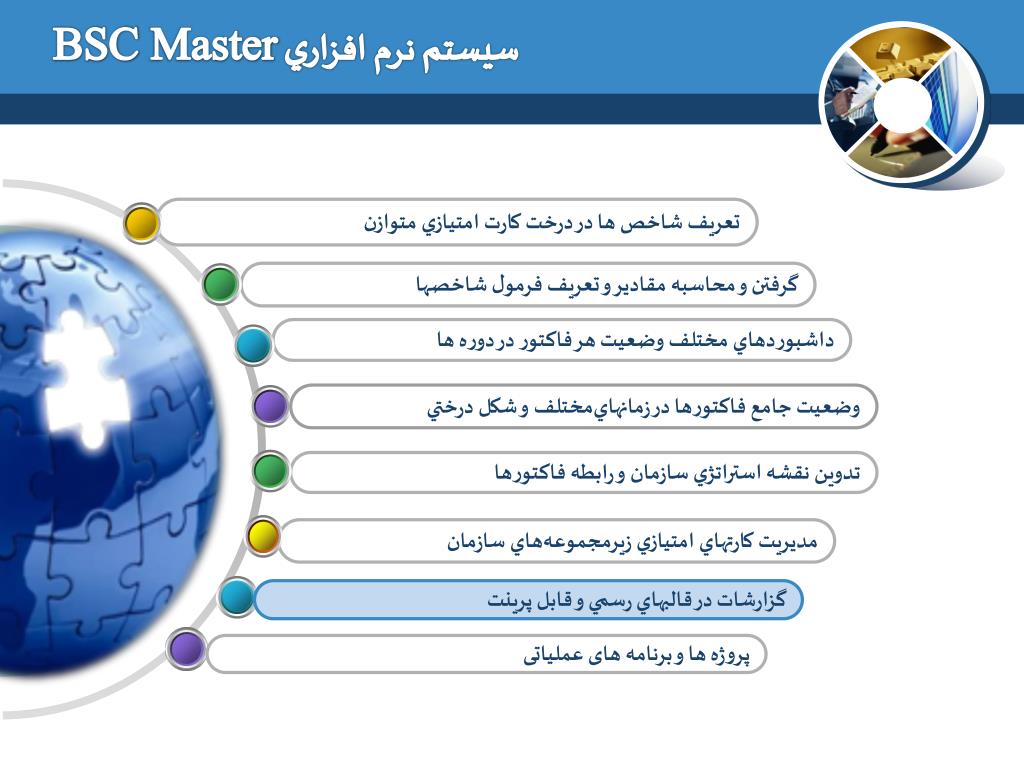 سيستم نرم افزاري BSC Master

تعريف شاخص ها در درخت كارت امتيازي متوازن

گرفتن و محاسبه مقادير و تعريف فرمول شاخصها

داشبوردهاي مختلف وضعيت هر فاكتور در دوره ها

وضعيت جامع فاكتورها در زمانهاي مختلف و شكل درختي

تدوين نقشه استراتژي سازمان و رابطه فاكتورها

مديريت كارتهاي امتيازي زيرمجموعه‌هاي سازمان

گزارشات در قالبهاي رسمي و قابل پرينت

پروژه ها و برنامه های عملیاتی